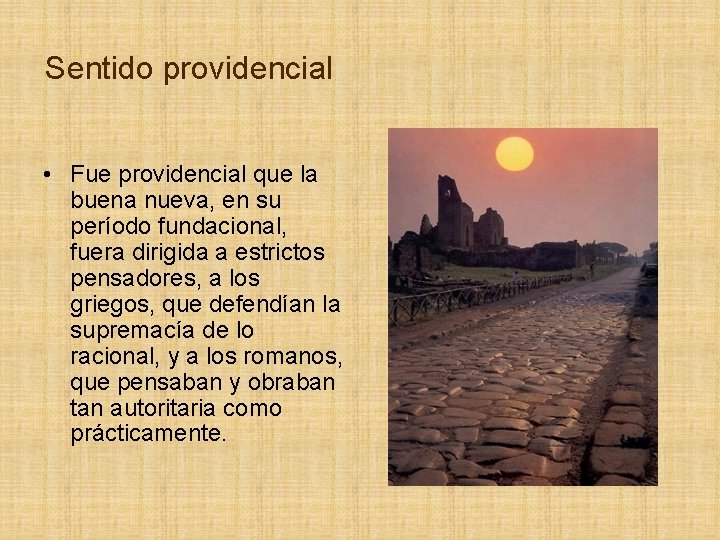 Sentido providencial

• Fue providencial que la buena nueva, en su período fundacional, fuera dirigida a estrictos pensadores, a los griegos, que defendían la supremacía de lo racional, y a los romanos, que pensaban y obraban tan autoritaria como prácticamente.